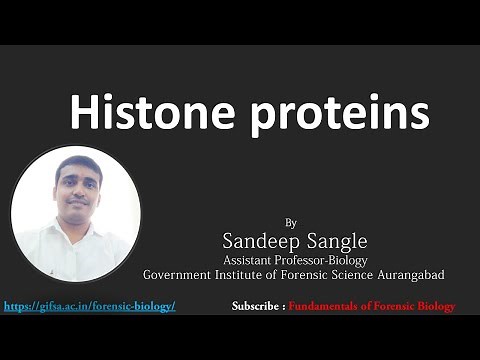 Histone proteins

By
Sandeep Sangle
Assistant Professor-Biology
Government Institute of Forensic Science Aurangabad

https://gifsa.ac.in/forensic-biology/

Subscribe : Fundamentals of Forensic Biology